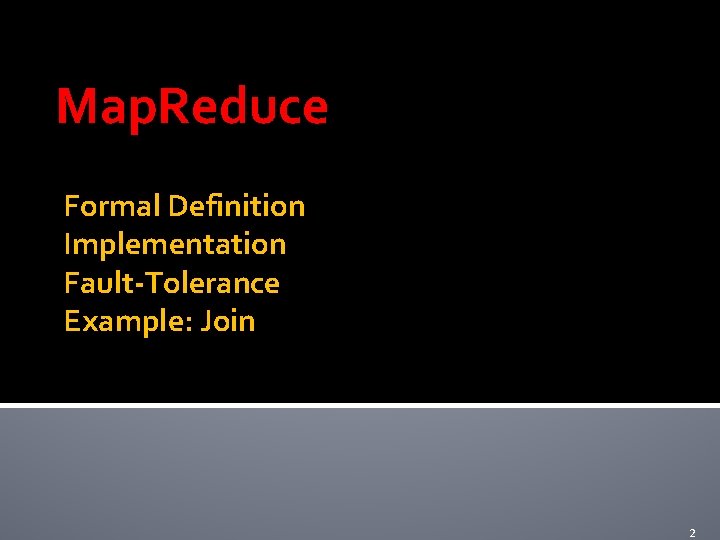 MapReduce

Formal Definition
Implementation
Fault-Tolerance
Example: Join

2